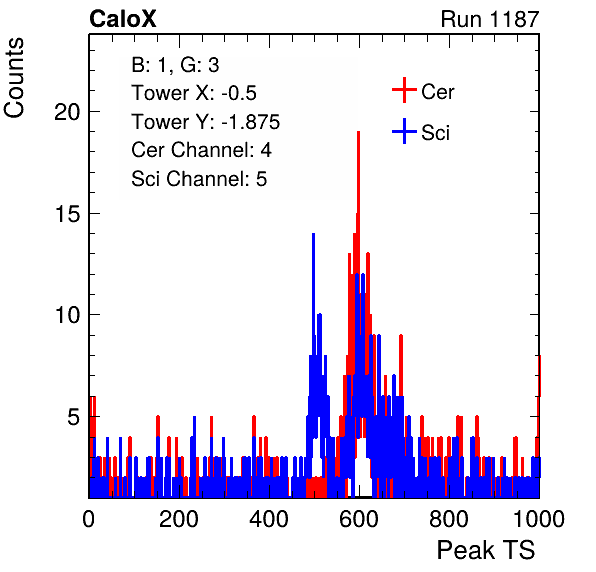 CaloX

Run 1187

Counts

B: 1, G: 3
Tower X: -0.5
Tower Y: -1.875
Cer Channel: 4
Sci Channel: 5

Cer
Sci

20
15
10
5

0
200
400
600
800
1000

Peak TS